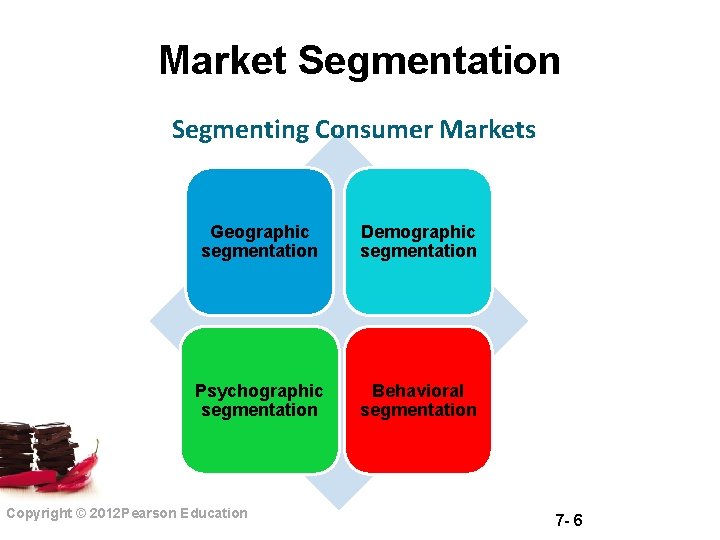 Market Segmentation

Segmenting Consumer Markets

Geographic segmentation

Demographic segmentation

Psychographic segmentation

Behavioral segmentation

Copyright © 2012Pearson Education

7- 6